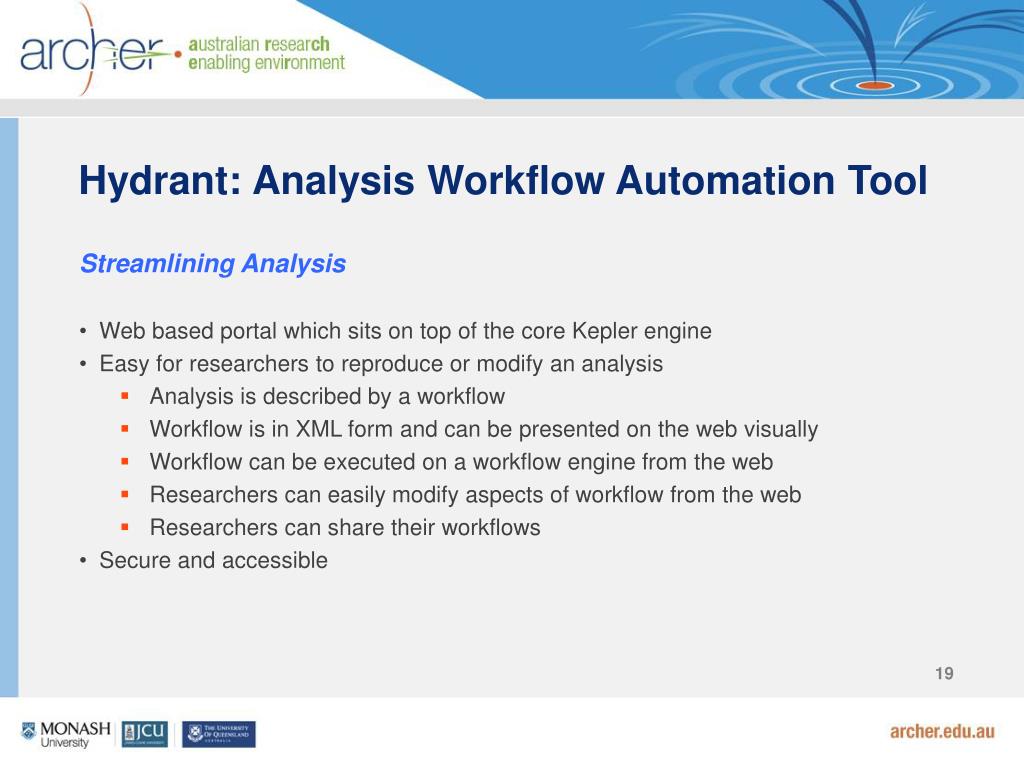 archer australian research enabling environment

Hydrant: Analysis Workflow Automation Tool

Streamlining Analysis

• Web based portal which sits on top of the core Kepler engine
• Easy for researchers to reproduce or modify an analysis
  ▪ Analysis is described by a workflow
  ▪ Workflow is in XML form and can be presented on the web visually
  ▪ Workflow can be executed on a workflow engine from the web
  ▪ Researchers can easily modify aspects of workflow from the web
  ▪ Researchers can share their workflows
• Secure and accessible

19

MONASH University JCU THE UNIVERSITY OF QUEENSLAND AUSTRALIA

archer.edu.au